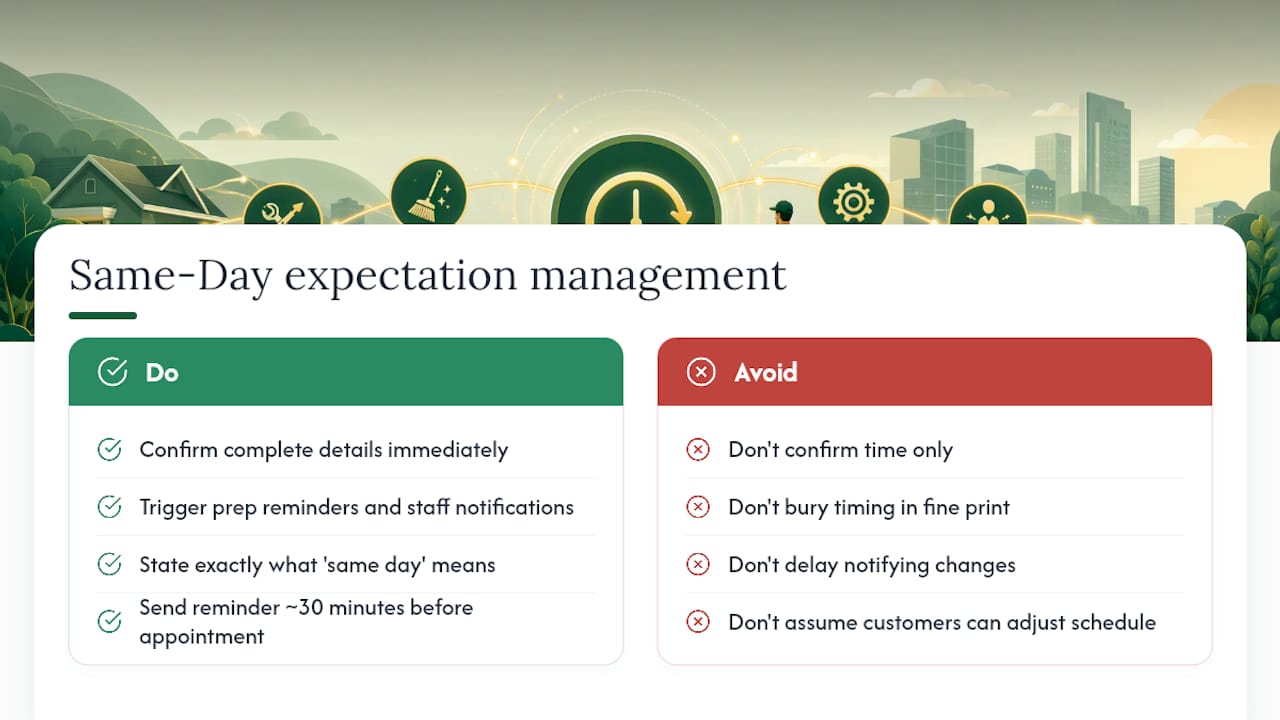 Same-Day expectation management

Do

Confirm complete details immediately

Trigger prep reminders and staff notifications

State exactly what 'same day' means

Send reminder ~30 minutes before appointment

Avoid

Don't confirm time only

Don't bury timing in fine print

Don't delay notifying changes

Don't assume customers can adjust schedule